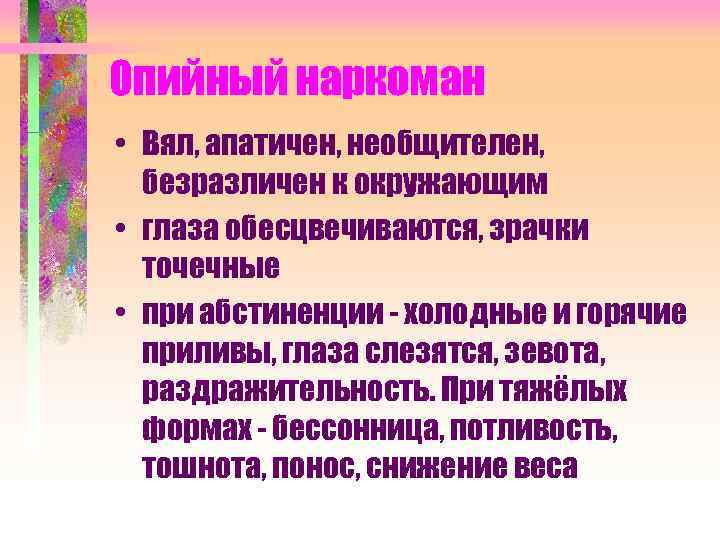 Опийный наркоман

• Вял, апатичен, необщителен, безразличен к окружающим
• глаза обесцвечиваются, зрачки точечные
• при абстиненции - холодные и горячие приливы, глаза слезятся, зевота, раздражительность. При тяжёлых формах - бессонница, потливость, тошнота, понос, снижение веса